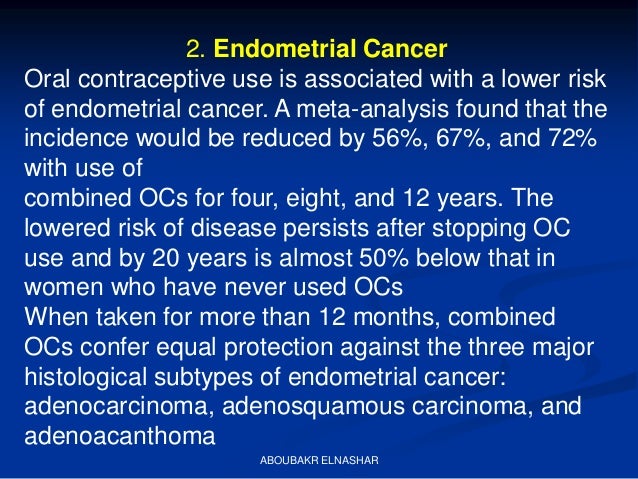 2. Endometrial Cancer

Oral contraceptive use is associated with a lower risk of endometrial cancer. A meta-analysis found that the incidence would be reduced by 56%, 67%, and 72% with use of
combined OCs for four, eight, and 12 years. The lowered risk of disease persists after stopping OC use and by 20 years is almost 50% below that in women who have never used OCs
When taken for more than 12 months, combined OCs confer equal protection against the three major histological subtypes of endometrial cancer: adenocarcinoma, adenosquamous carcinoma, and adenoacanthoma

ABOUBAKR ELNASHAR